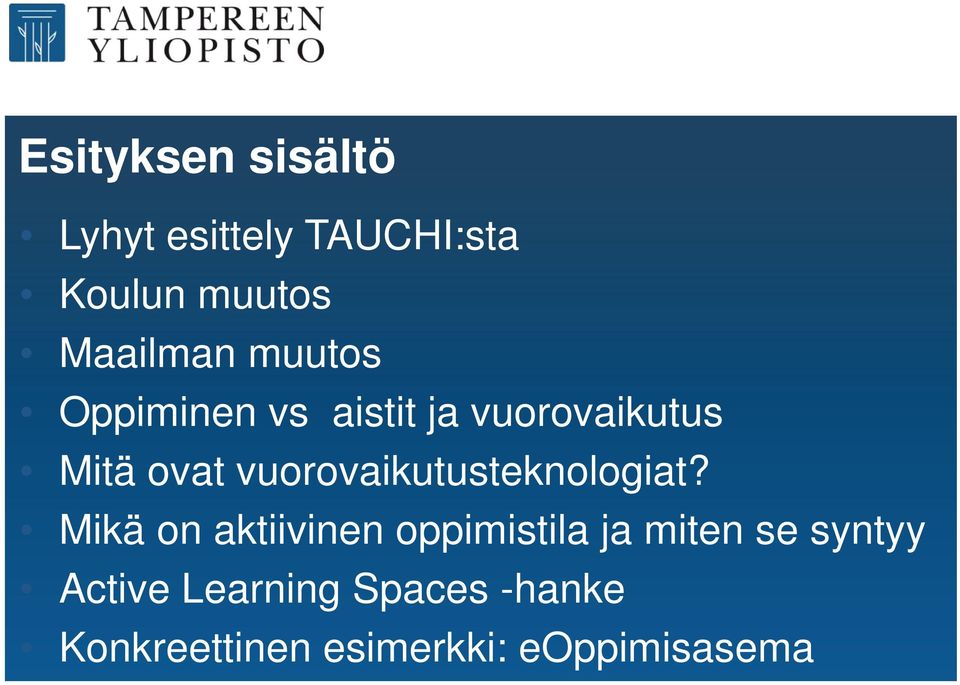 TAMPEREEN YLIOPISTO

Esityksen sisältö

• Lyhyt esittely TAUCHI:sta
• Koulun muutos
• Maailman muutos
• Oppiminen vs  aistit ja vuorovaikutus
• Mitä ovat vuorovaikutusteknologiat?
• Mikä on aktiivinen oppimistila ja miten se syntyy
• Active Learning Spaces -hanke
• Konkreettinen esimerkki: eOppimisasema